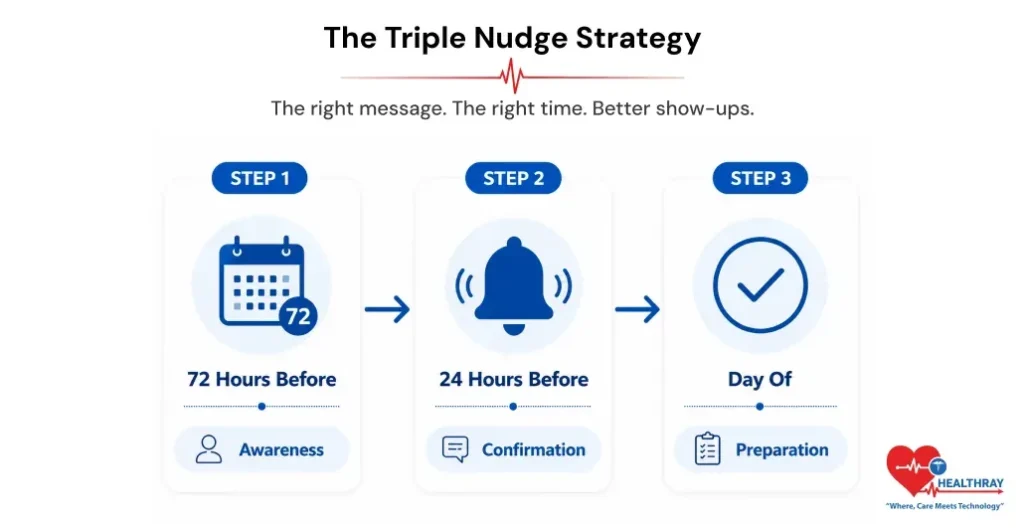 The Triple Nudge Strategy

The right message. The right time. Better show-ups.

STEP 1

72

72 Hours Before

Awareness

STEP 2

24 Hours Before

Confirmation

STEP 3

Day Of

Preparation

HEALTHRAY
"Where, Care Meets Technology"